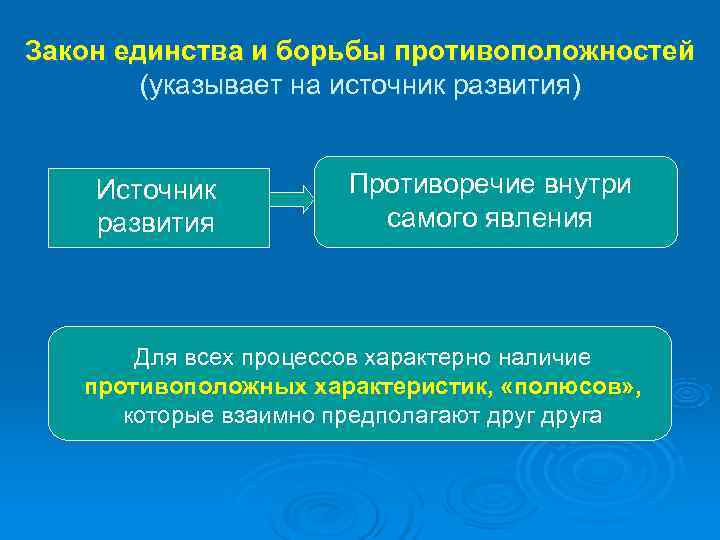 Закон единства и борьбы противоположностей
(указывает на источник развития)

Источник развития

Противоречие внутри самого явления

Для всех процессов характерно наличие противоположных характеристик, «полюсов», которые взаимно предполагают друг друга